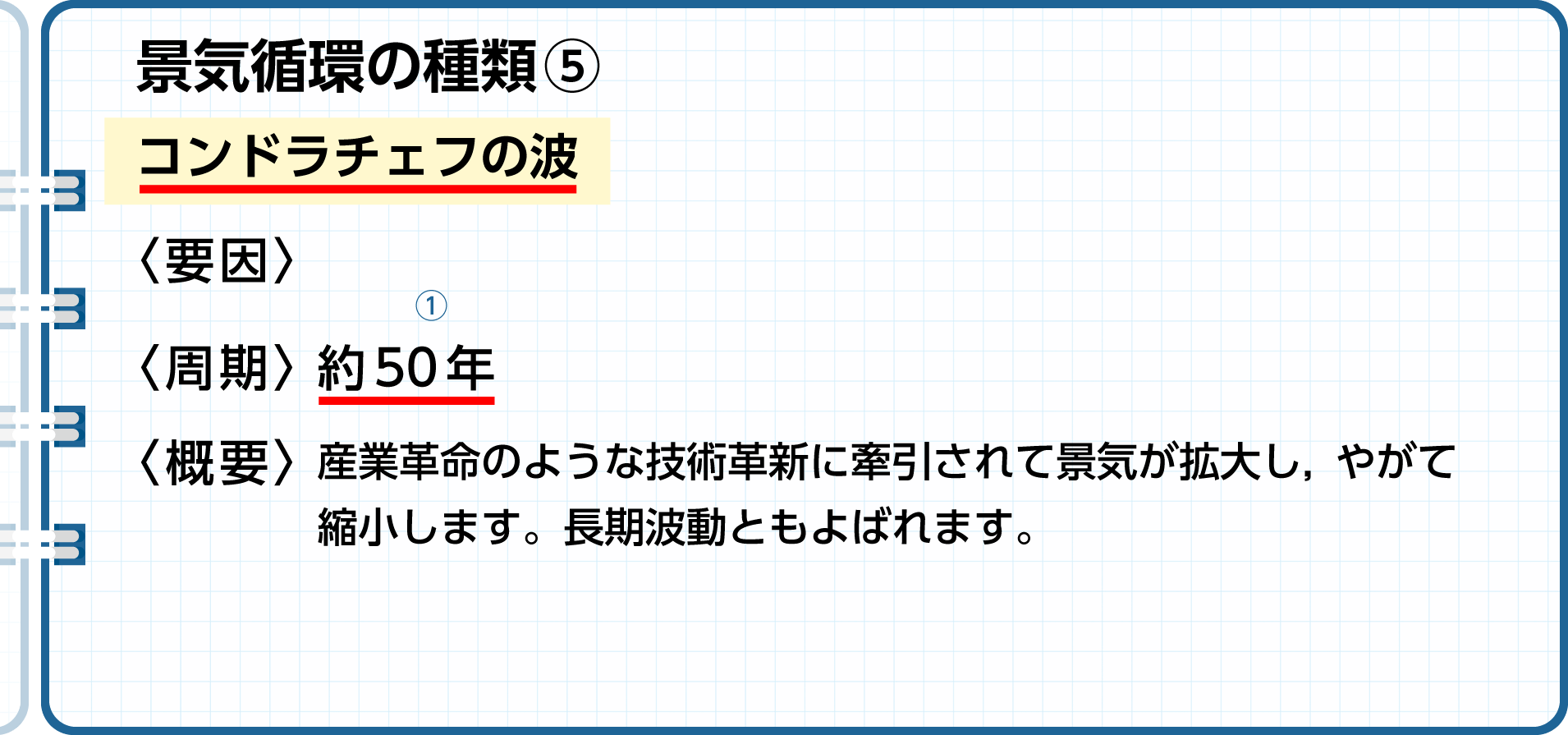 景気循環の種類⑤

コンドラチェフの波

〈要因〉

①

〈周期〉約50年

〈概要〉産業革命のような技術革新に牽引されて景気が拡大し，やがて縮小します。長期波動ともよばれます。